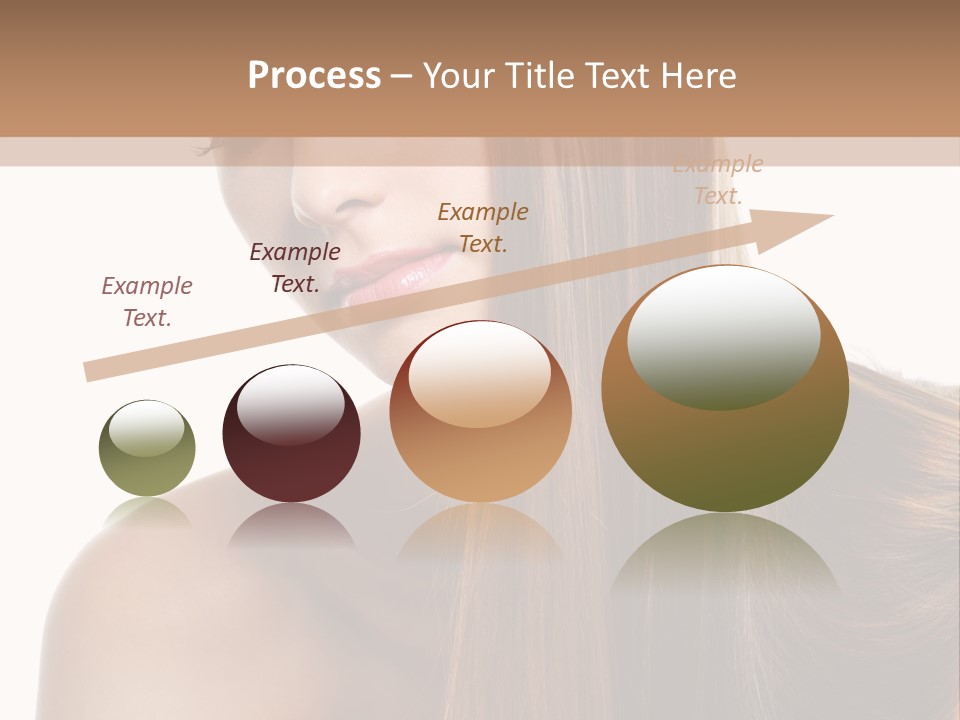 Process – Your Title Text Here

Example Text.

Example Text.

Example Text.

Example Text.